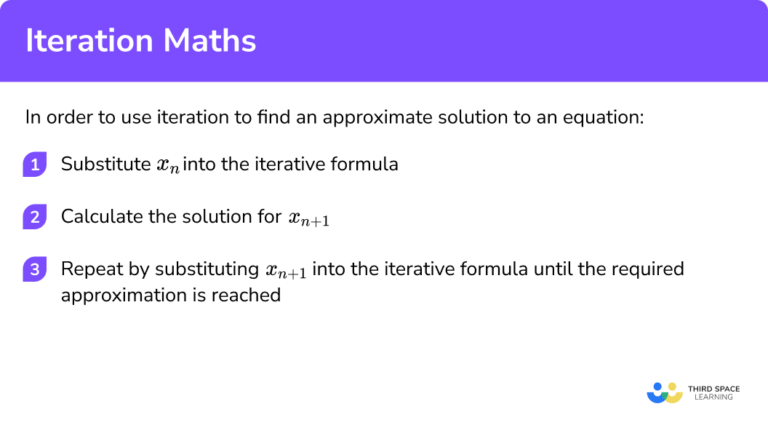 Iteration Maths

In order to use iteration to find an approximate solution to an equation:

1 Substitute $x_n$ into the iterative formula

2 Calculate the solution for $x_{n+1}$

3 Repeat by substituting $x_{n+1}$ into the iterative formula until the required approximation is reached

THIRD SPACE LEARNING